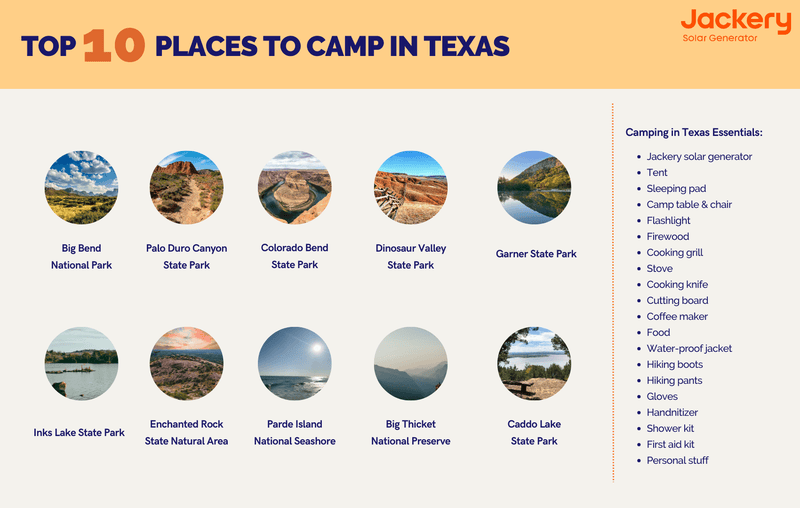 TOP 10 PLACES TO CAMP IN TEXAS

Jackery
Solar Generator

Big Bend National Park

Palo Duro Canyon State Park

Colorado Bend State Park

Dinosaur Valley State Park

Garner State Park

Inks Lake State Park

Enchanted Rock State Natural Area

Parde Island National Seashore

Big Thicket National Preserve

Caddo Lake State Park

Camping in Texas Essentials:

- Jackery solar generator
- Tent
- Sleeping pad
- Camp table & chair
- Flashlight
- Firewood
- Cooking grill
- Stove
- Cooking knife
- Cutting board
- Coffee maker
- Food
- Water-proof jacket
- Hiking boots
- Hiking pants
- Gloves
- Handnitizer
- Shower kit
- First aid kit
- Personal stuff